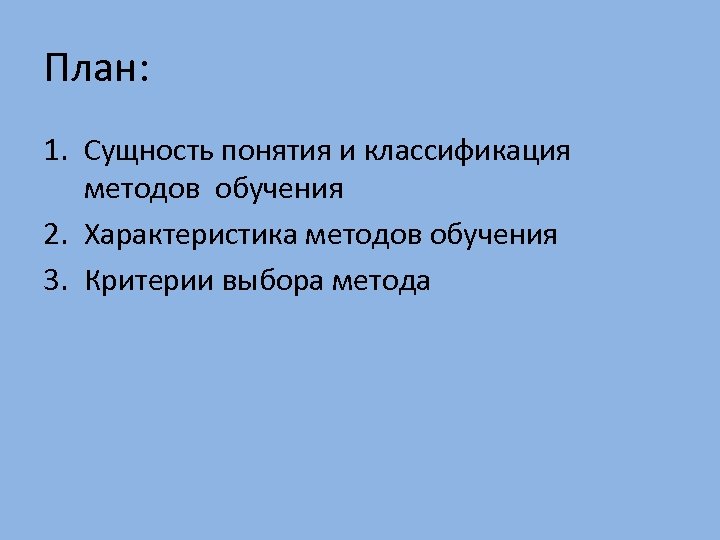 План:

1. Сущность понятия и классификация методов обучения
2. Характеристика методов обучения
3. Критерии выбора метода